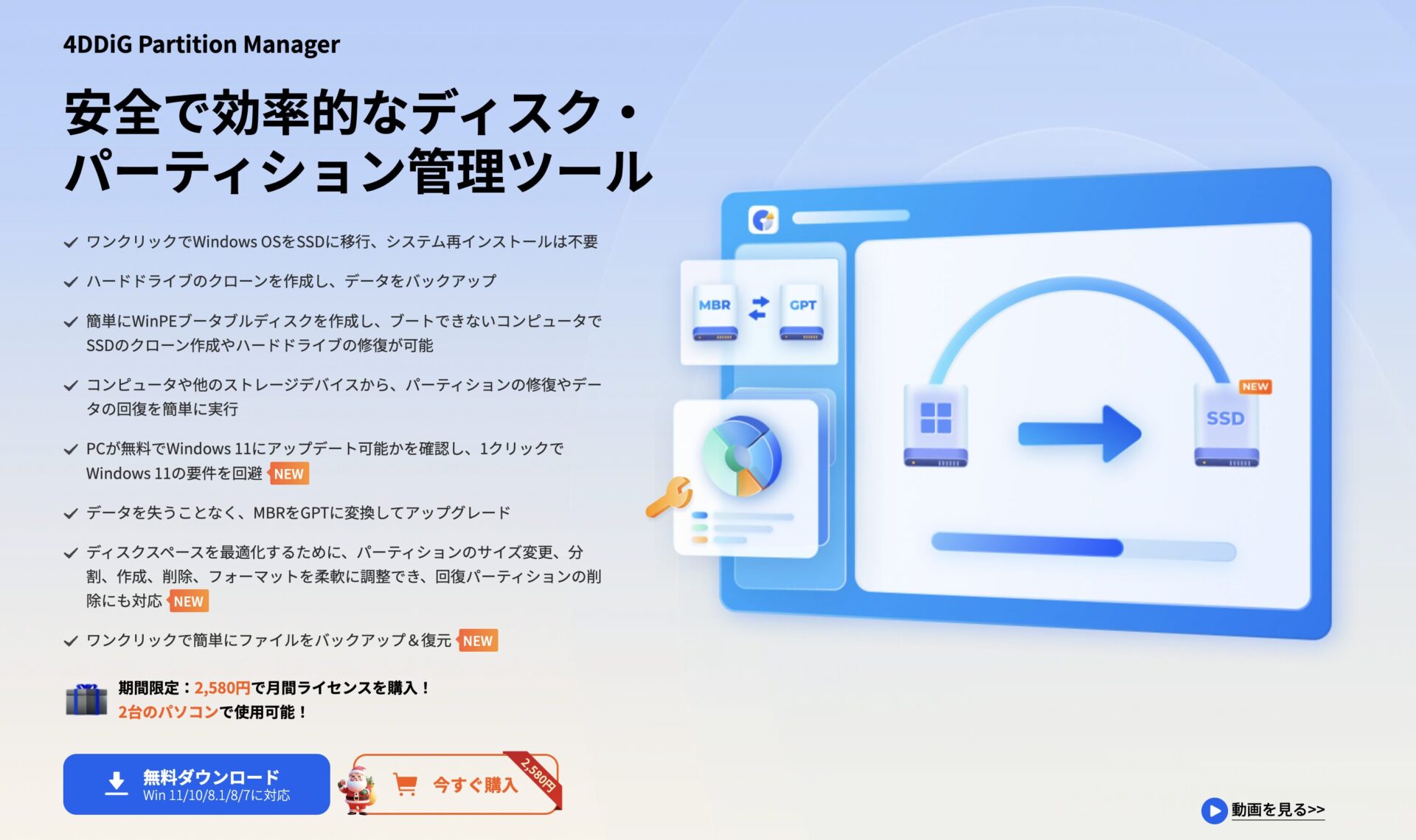 4DDiG Partition Manager

安全で効率的なディスク・パーティション管理ツール

ワンクリックでWindows OSをSSDに移行、システム再インストールは不要

ハードドライブのクローンを作成し、データをバックアップ

簡単にWinPEブータブルディスクを作成し、ブートできないコンピュータでSSDのクローン作成やハードドライブの修復が可能

コンピュータや他のストレージデバイスから、パーティションの修復やデータの回復を簡単に実行

PCが無料でWindows 11にアップデート可能かを確認し、1クリックでWindows 11の要件を回避 NEW

データを失うことなく、MBRをGPTに変換してアップグレード

ディスクスペースを最適化するために、パーティションのサイズ変更、分割、作成、削除、フォーマットを柔軟に調整でき、回復パーティションの削除にも対応 NEW

ワンクリックで簡単にファイルをバックアップ＆復元 NEW

期間限定：2,580円で月間ライセンスを購入！
2台のパソコンで使用可能！

無料ダウンロード
Win 11/10/8.1/8/7に対応

今すぐ購入

2,580円

MBR GPT

NEW

SSD

動画を見る>>